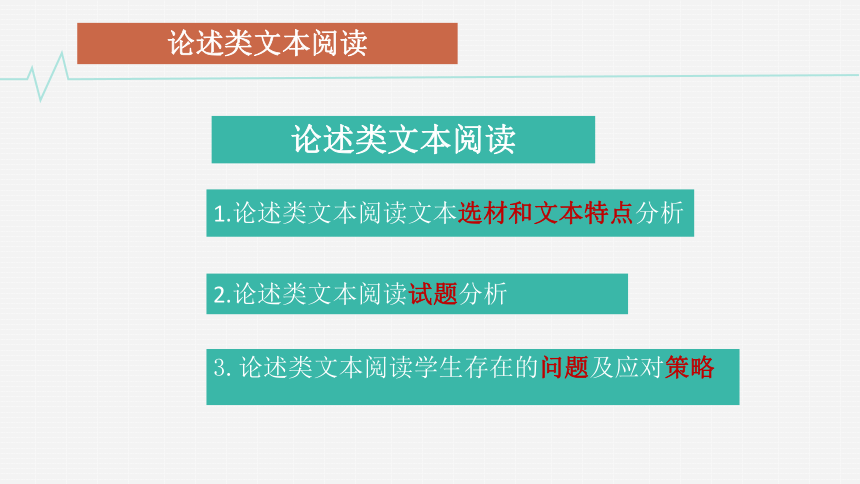 论述类文本阅读

论述类文本阅读

1.论述类文本阅读文本选材和文本特点分析

2.论述类文本阅读试题分析

3. 论述类文本阅读学生存在的问题及应对策略